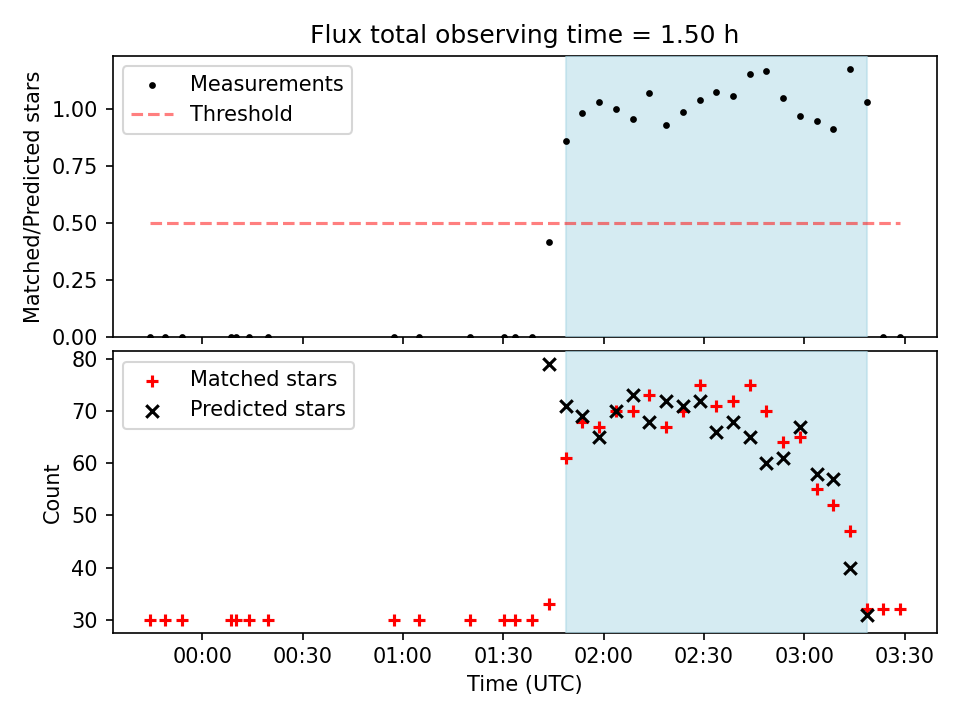 Flux total observing time = 1.50 h

Measurements
Threshold

Matched/Predicted stars

1.00
0.75
0.50
0.25
0.00

Matched stars
Predicted stars

Count

80
70
60
50
40
30

00:00
00:30
01:00
01:30
02:00
02:30
03:00
03:30

Time (UTC)